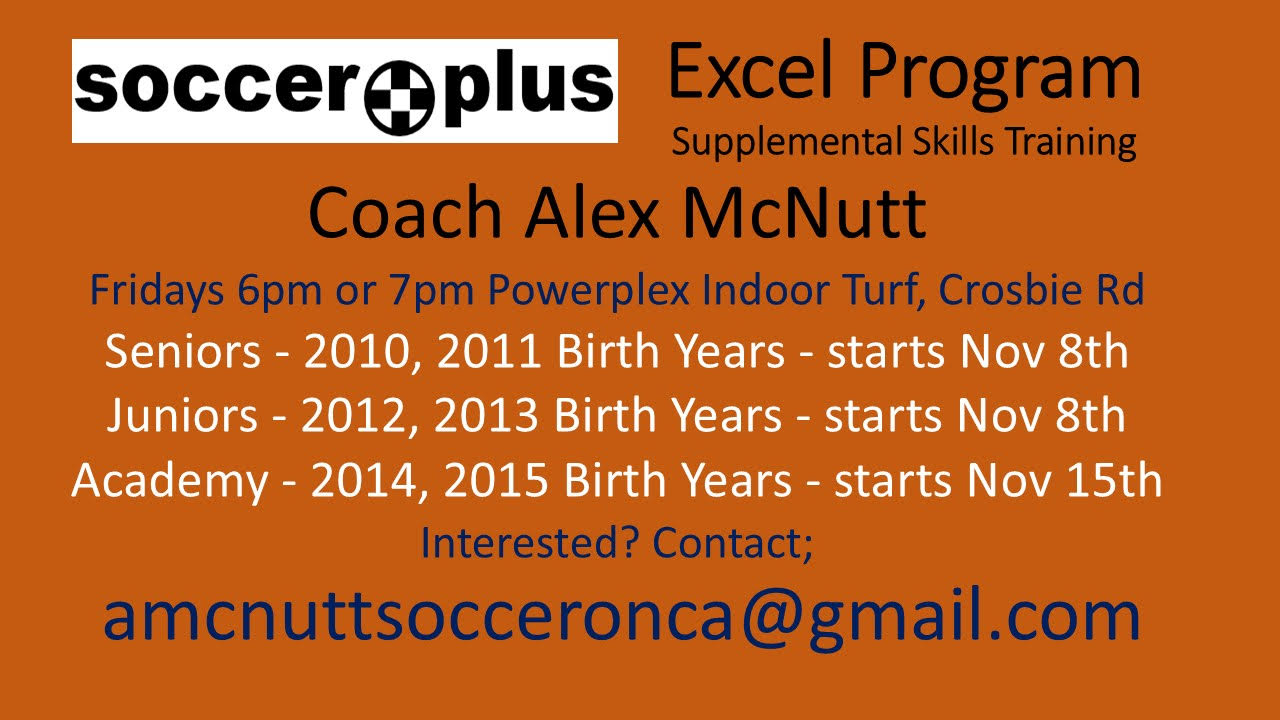 soccer plus

Excel Program
Supplemental Skills Training

Coach Alex McNutt

Fridays 6pm or 7pm Powerplex Indoor Turf, Crosbie Rd
Seniors - 2010, 2011 Birth Years - starts Nov 8th
Juniors - 2012, 2013 Birth Years - starts Nov 8th
Academy - 2014, 2015 Birth Years - starts Nov 15th
Interested? Contact;
amcnuttsocceronca@gmail.com